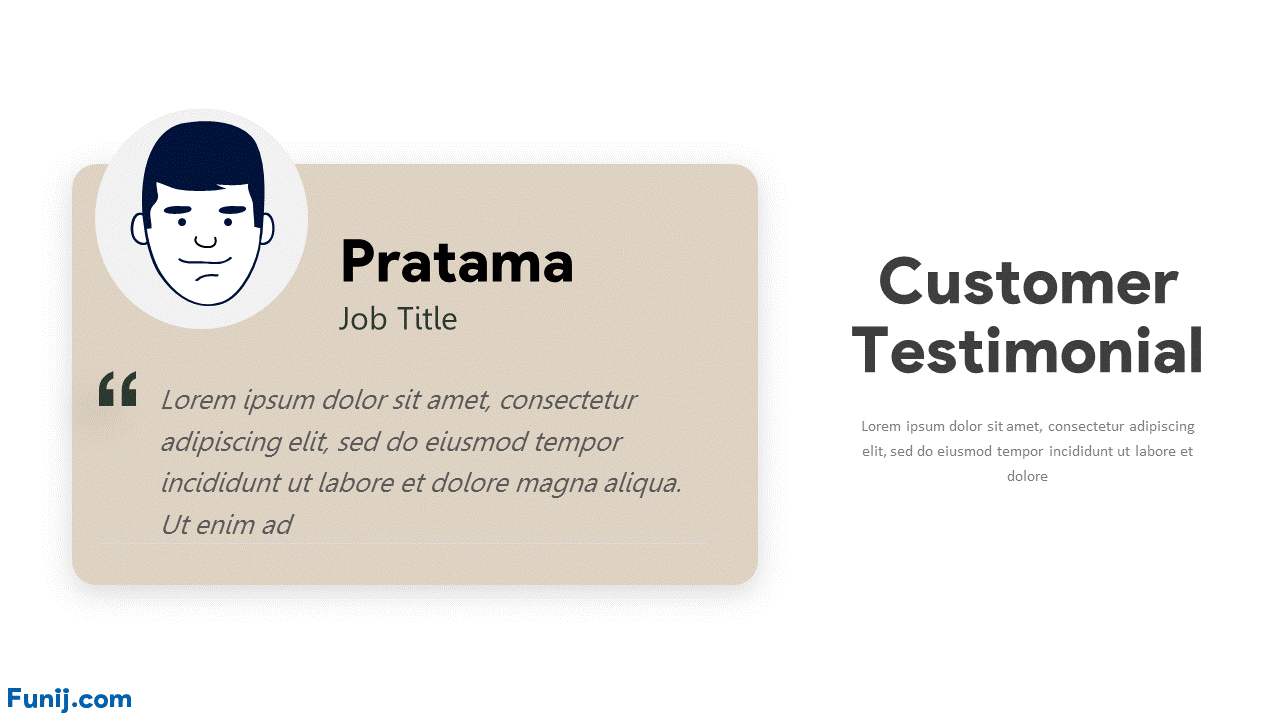 Pratama
Job Title

“ Lorem ipsum dolor sit amet, consectetur adipiscing elit, sed do eiusmod tempor incididunt ut labore et dolore magna aliqua. Ut enim ad

Customer Testimonial

Lorem ipsum dolor sit amet, consectetur adipiscing elit, sed do eiusmod tempor incididunt ut labore et dolore

Funij.com